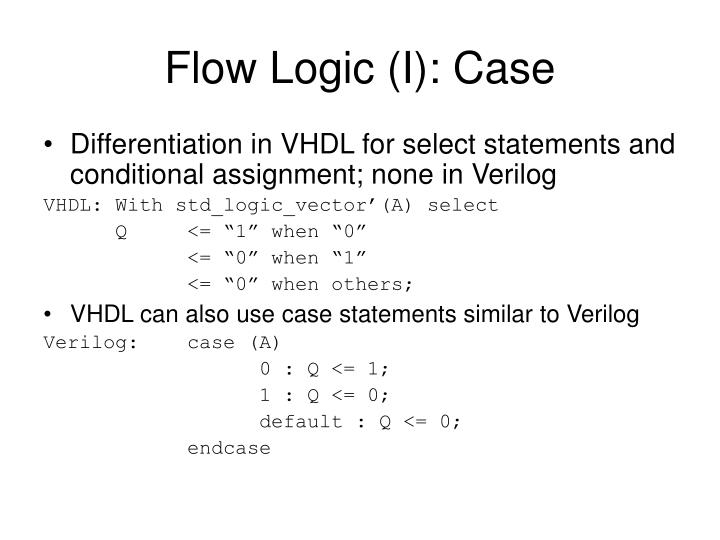 Flow Logic (I): Case

• Differentiation in VHDL for select statements and conditional assignment; none in Verilog

VHDL: With std_logic_vector’(A) select
Q <= “1” when “0”
<= “0” when “1”
<= “0” when others;

• VHDL can also use case statements similar to Verilog

Verilog: case (A)
0 : Q <= 1;
1 : Q <= 0;
default : Q <= 0;
endcase